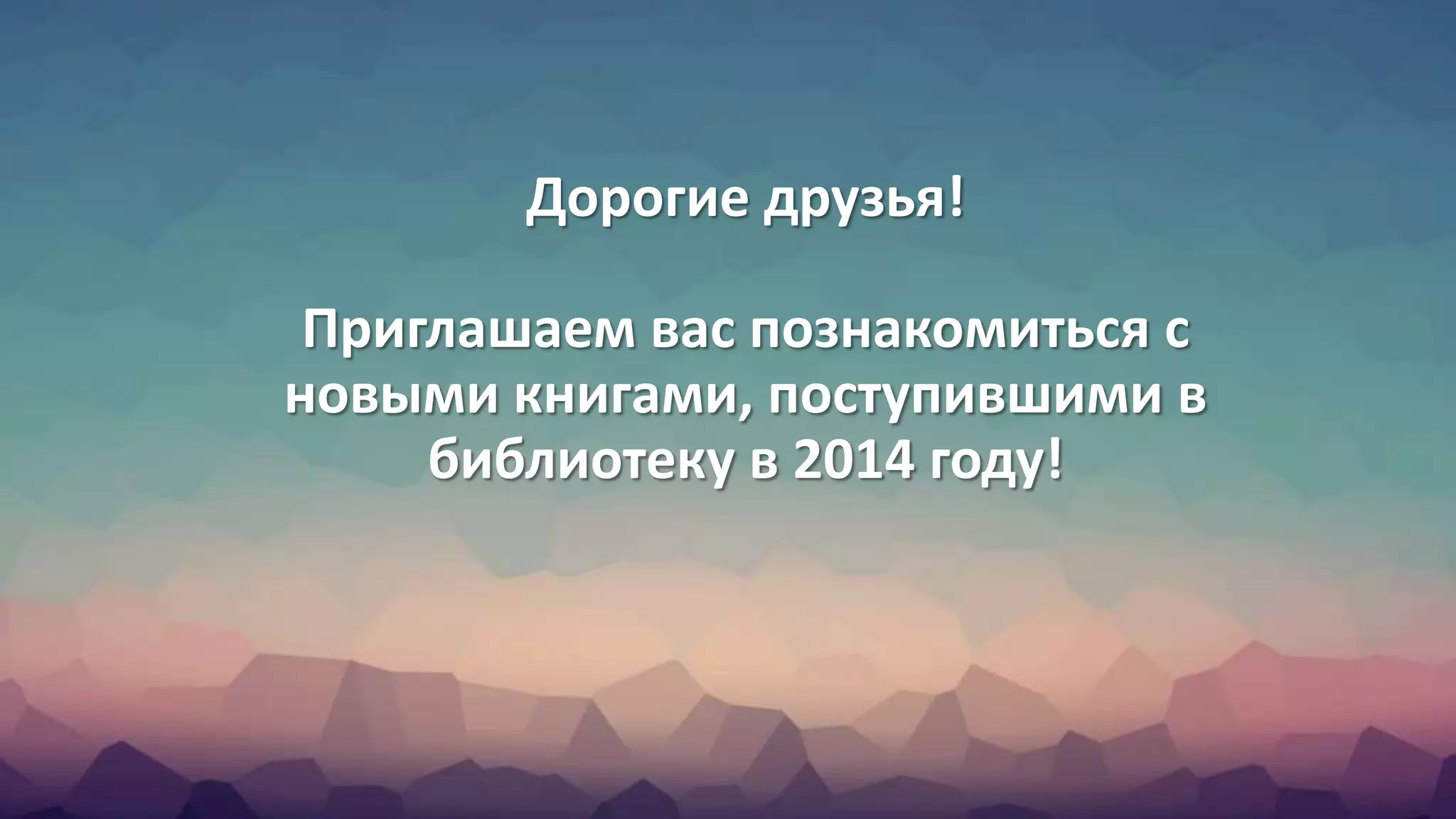 Дорогие друзья!

Приглашаем вас познакомиться с новыми книгами, поступившими в библиотеку в 2014 году!